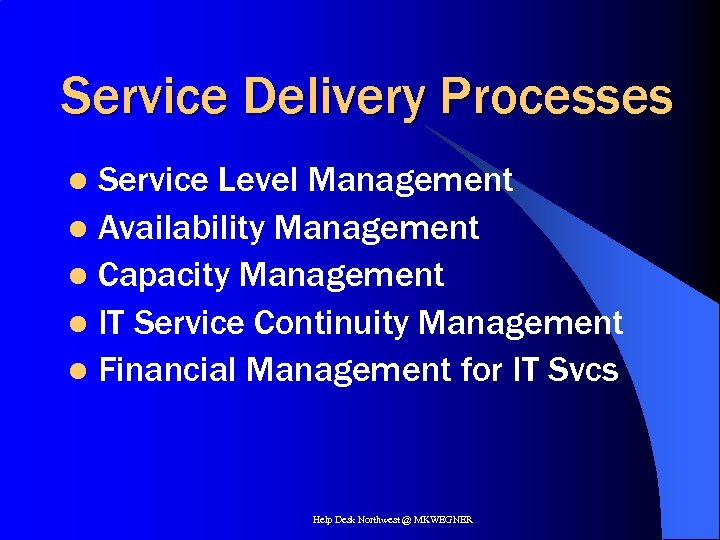 Service Delivery Processes

- Service Level Management
- Availability Management
- Capacity Management
- IT Service Continuity Management
- Financial Management for IT Svcs

Help Desk Northwest @ MKWEGNER